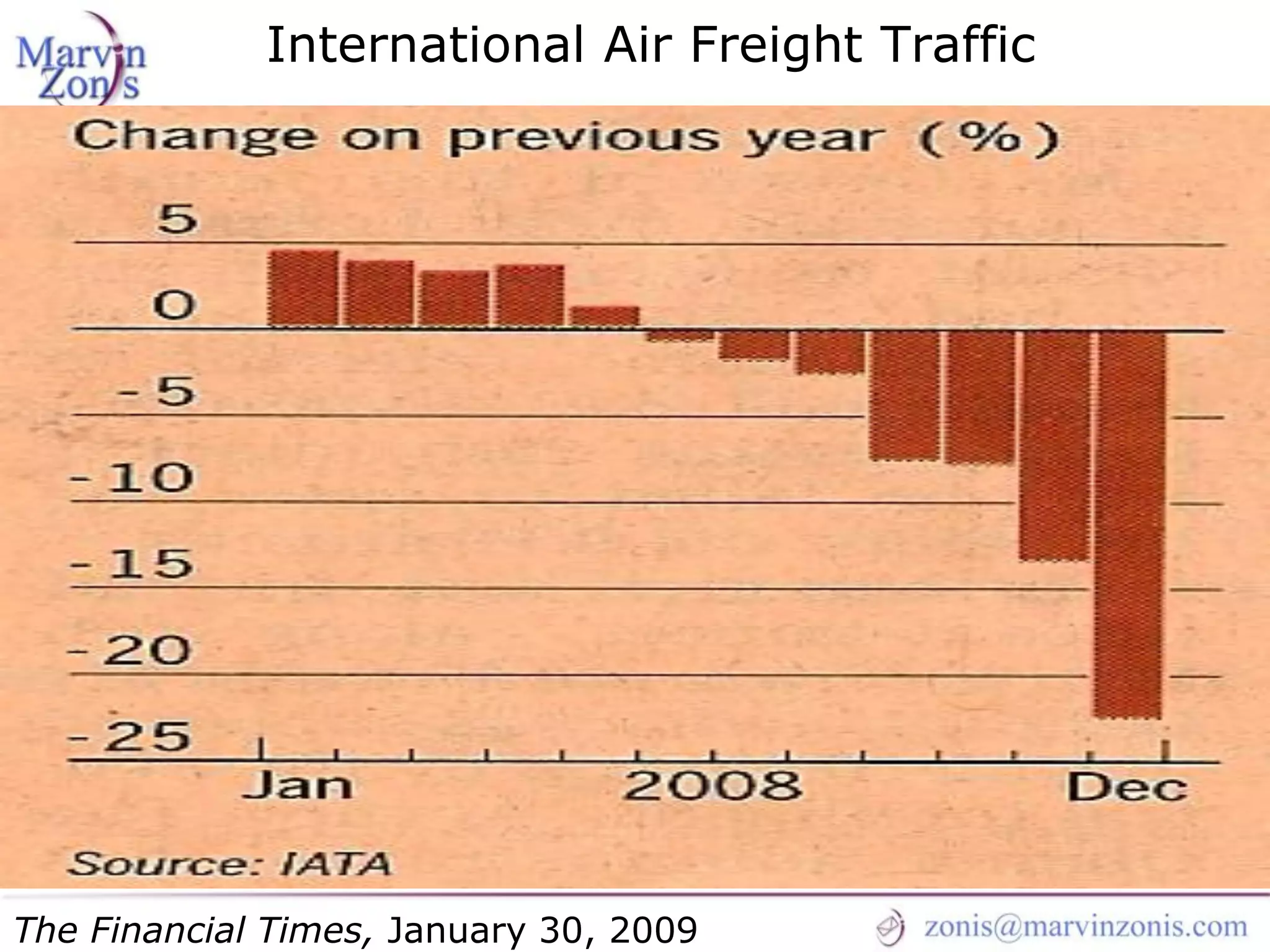 Marvin Zonis

International Air Freight Traffic

Change on previous year (%)

5
0
-5
-10
-15
-20
-25

Jan
2008
Dec

Source: IATA

The Financial Times, January 30, 2009

zonis@marvinzonis.com